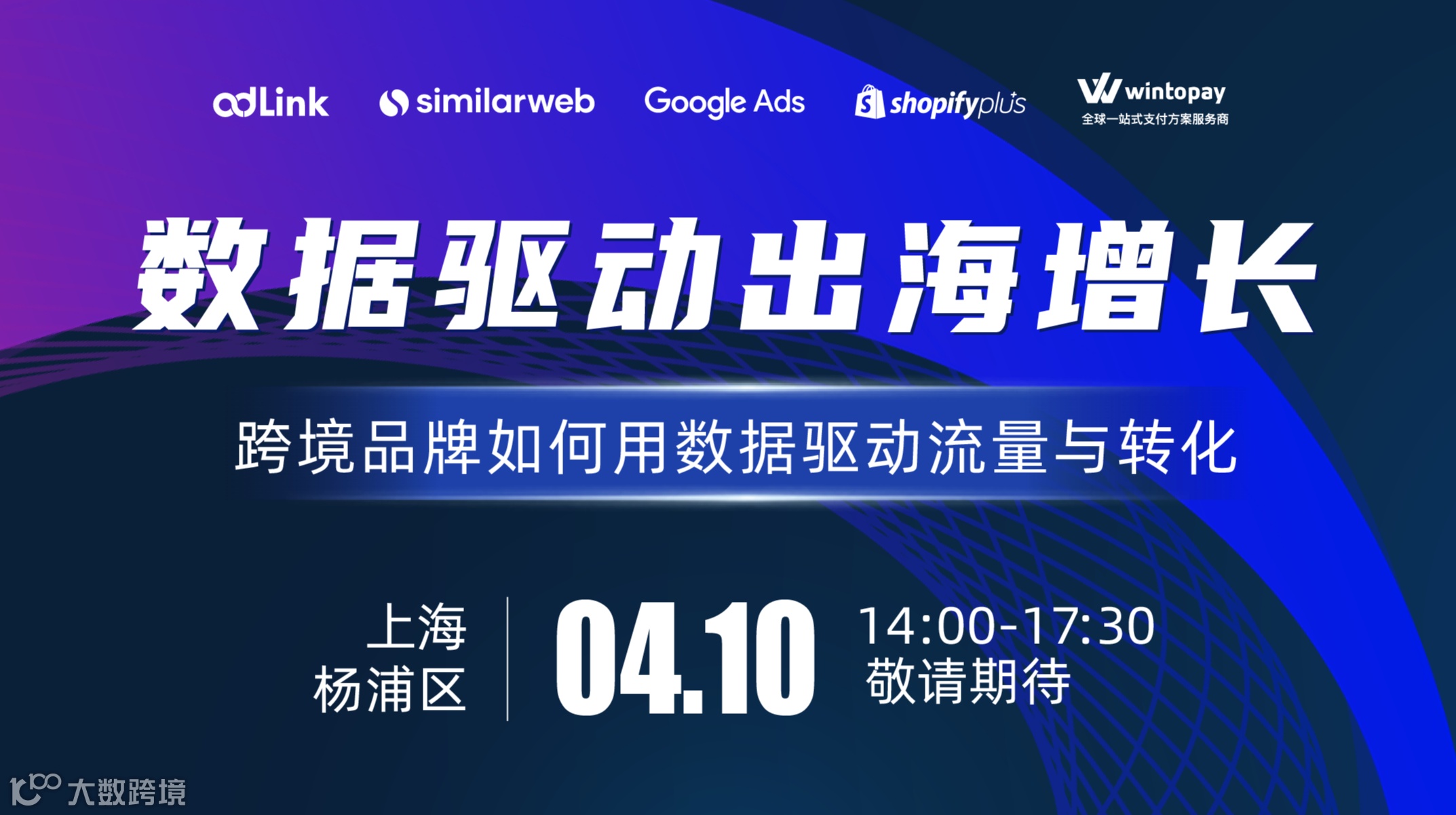 adLink similarweb Google Ads shopifyplus wintopay 全球一站式支付方案服务商

数据驱动出海增长

跨境品牌如何用数据驱动流量与转化

上海 杨浦区

04.10

14:00-17:30
敬请期待

大数跨境